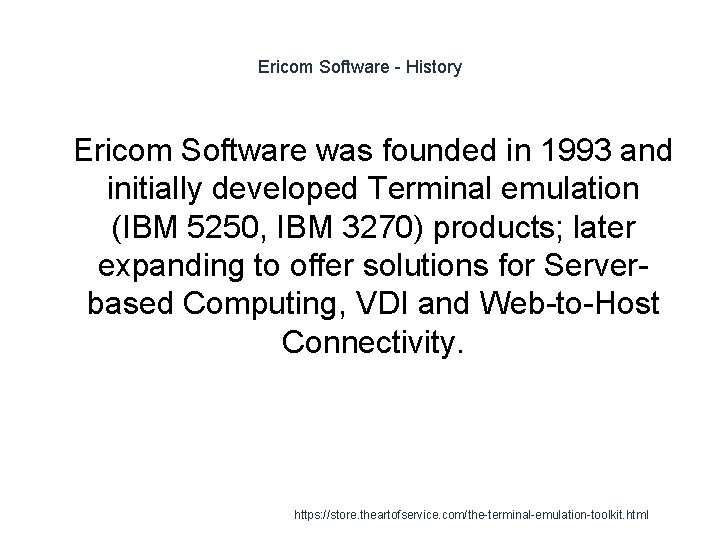 Ericom Software - History

Ericom Software was founded in 1993 and initially developed Terminal emulation (IBM 5250, IBM 3270) products; later expanding to offer solutions for Server-based Computing, VDI and Web-to-Host Connectivity.

https://store.theartofservice.com/the-terminal-emulation-toolkit.html